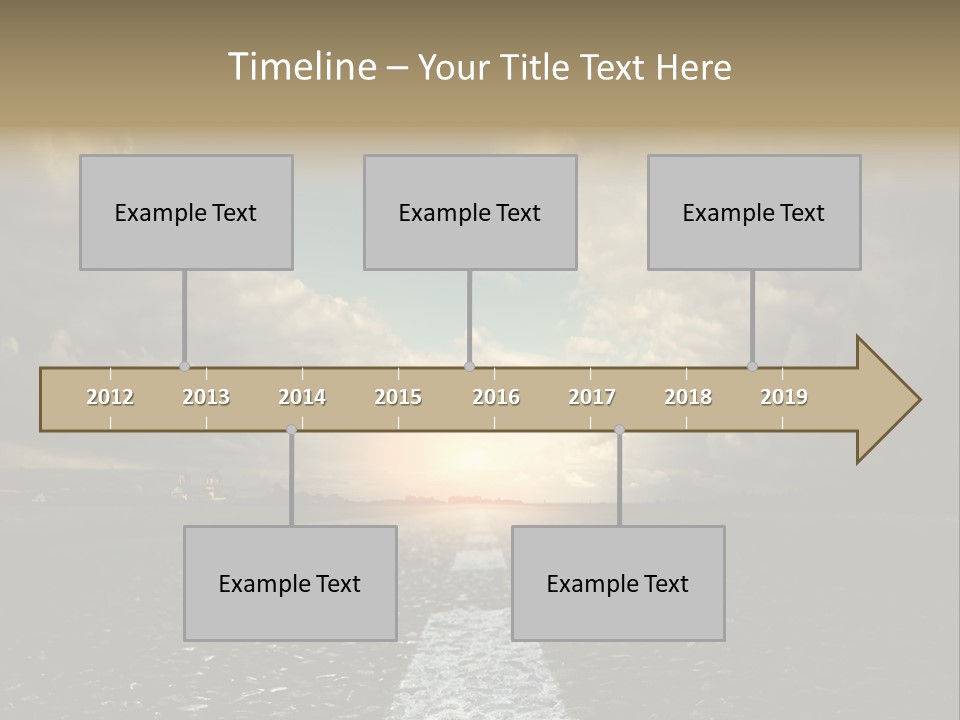 Timeline – Your Title Text Here

Example Text

Example Text

Example Text

2012 2013 2014 2015 2016 2017 2018 2019

Example Text

Example Text